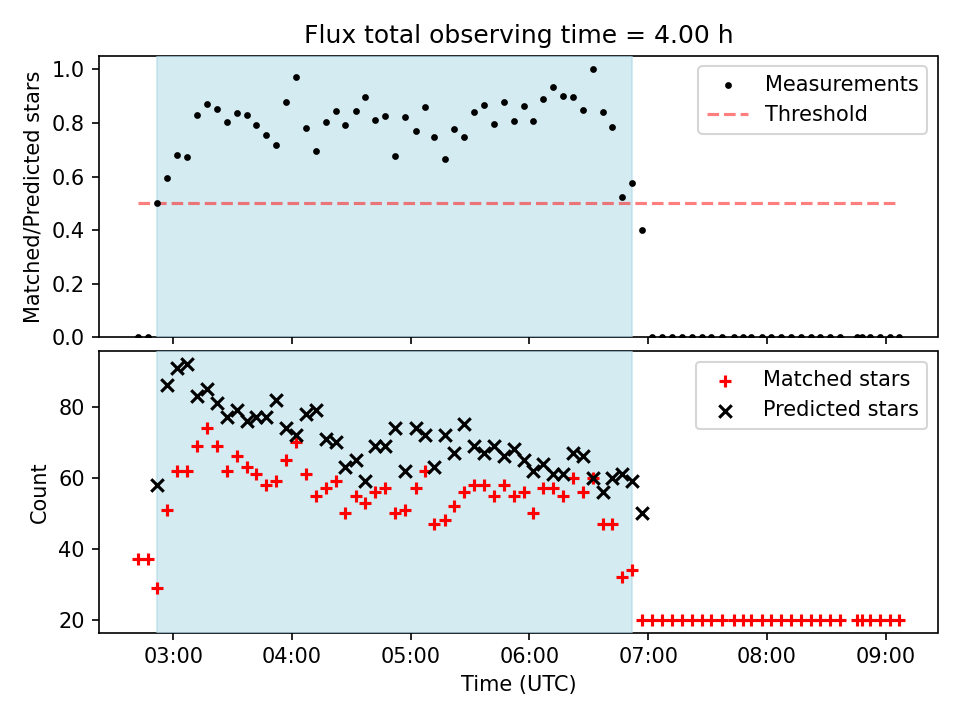 Flux total observing time = 4.00 h

Matched/Predicted stars

1.0
0.8
0.6
0.4
0.2
0.0

Measurements
Threshold

Count

80
60
40
20

Matched stars
Predicted stars

03:00
04:00
05:00
06:00
07:00
08:00
09:00

Time (UTC)